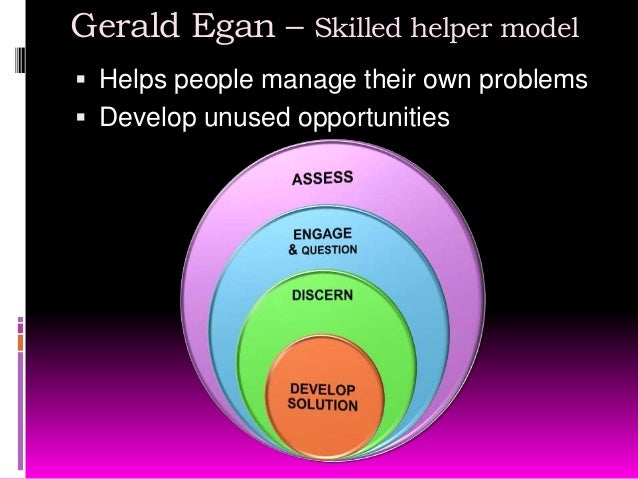 Gerald Egan – Skilled helper model

▪ Helps people manage their own problems
▪ Develop unused opportunities

ASSESS

ENGAGE & QUESTION

DISCERN

DEVELOP SOLUTION